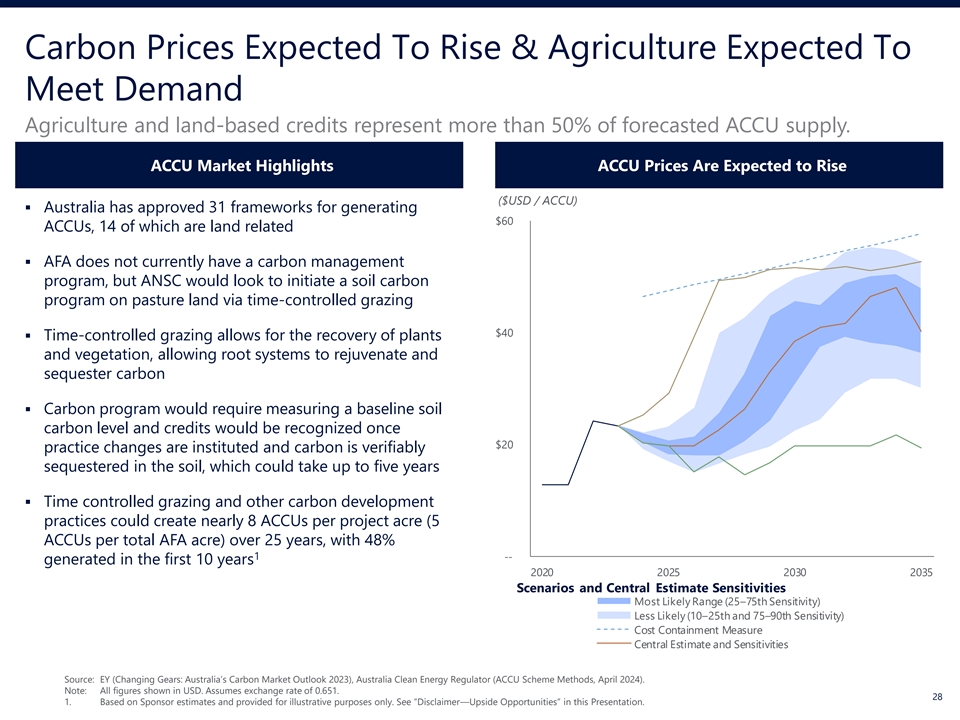 Carbon Prices Expected To Rise & Agriculture Expected To Meet Demand

Agriculture and land-based credits represent more than 50% of forecasted ACCU supply.

ACCU Market Highlights

▪ Australia has approved 31 frameworks for generating ACCUs, 14 of which are land related

▪ AFA does not currently have a carbon management program, but ANSC would look to initiate a soil carbon program on pasture land via time-controlled grazing

▪ Time-controlled grazing allows for the recovery of plants and vegetation, allowing root systems to rejuvenate and sequester carbon

▪ Carbon program would require measuring a baseline soil carbon level and credits would be recognized once practice changes are instituted and carbon is verifiably sequestered in the soil, which could take up to five years

▪ Time controlled grazing and other carbon development practices could create nearly 8 ACCUs per project acre (5 ACCUs per total AFA acre) over 25 years, with 48% generated in the first 10 years$^1$

ACCU Prices Are Expected to Rise

($USD / ACCU)

$60

$40

$20

--

2020

2025

2030

2035

Scenarios and Central Estimate Sensitivities

Most Likely Range (25–75th Sensitivity)

Less Likely (10–25th and 75–90th Sensitivity)

Cost Containment Measure

Central Estimate and Sensitivities

Source: EY (Changing Gears: Australia's Carbon Market Outlook 2023), Australia Clean Energy Regulator (ACCU Scheme Methods, April 2024).
Note: All figures shown in USD. Assumes exchange rate of 0.651.
1. Based on Sponsor estimates and provided for illustrative purposes only. See "Disclaimer—Upside Opportunities" in this Presentation.

28